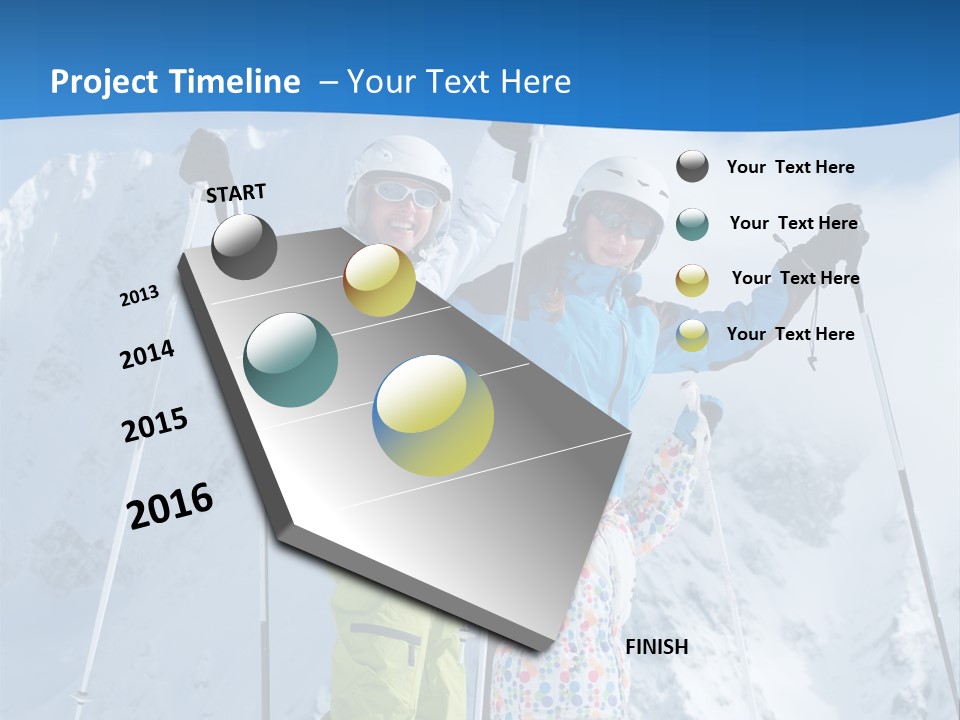 Project Timeline – Your Text Here

START

2013

2014

2015

2016

FINISH

Your Text Here

Your Text Here

Your Text Here

Your Text Here